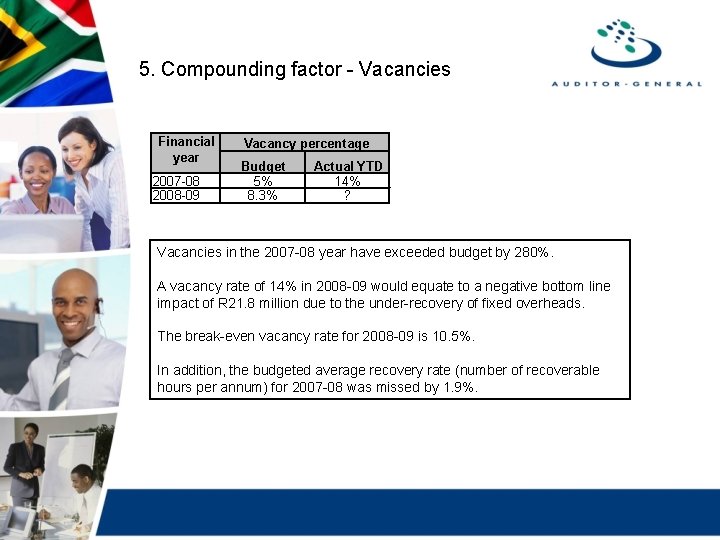 AUDITOR-GENERAL

5. Compounding factor - Vacancies

| Financial year | Vacancy percentage | |
|---|---|---|
| | Budget | Actual YTD |
| 2007-08 | 5% | 14% |
| 2008-09 | 8.3% | ? |

Vacancies in the 2007-08 year have exceeded budget by 280%.

A vacancy rate of 14% in 2008-09 would equate to a negative bottom line impact of R21.8 million due to the under-recovery of fixed overheads.

The break-even vacancy rate for 2008-09 is 10.5%.

In addition, the budgeted average recovery rate (number of recoverable hours per annum) for 2007-08 was missed by 1.9%.